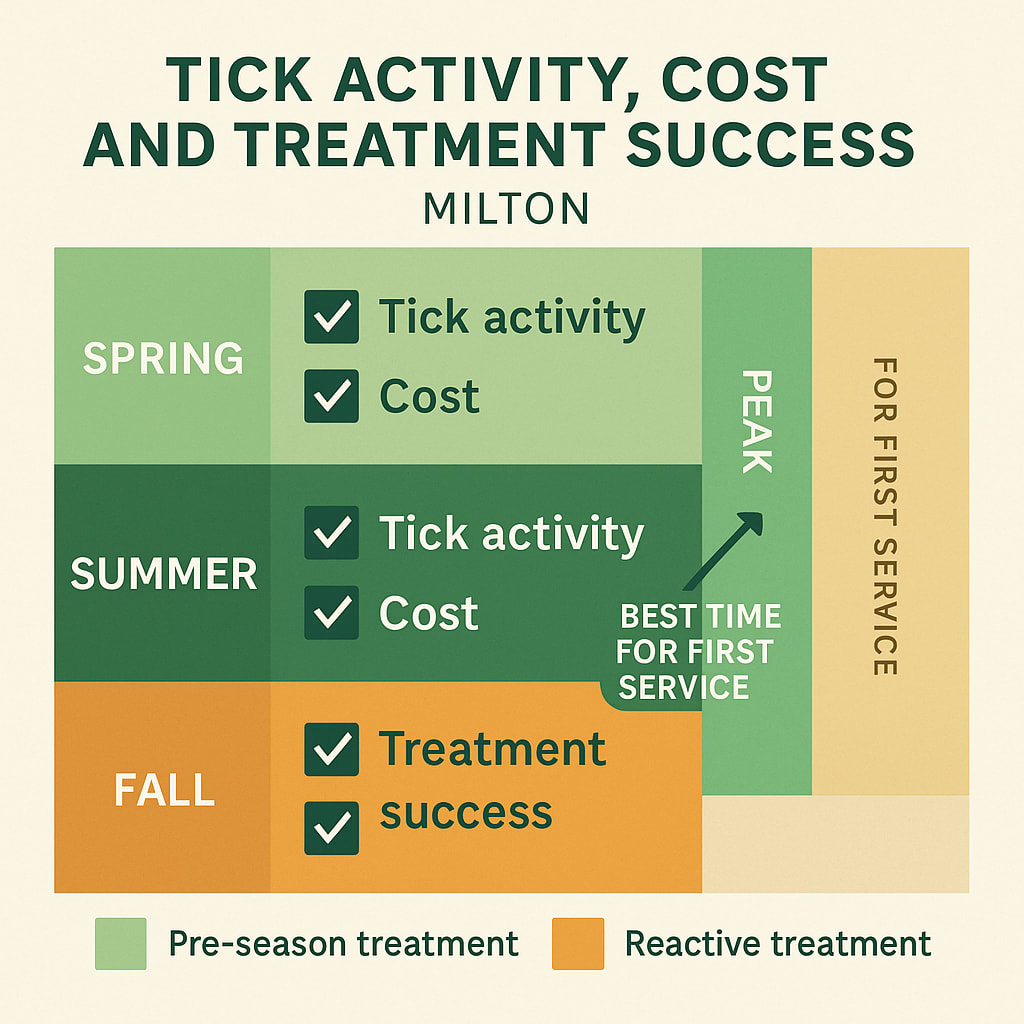 TICK ACTIVITY, COST AND TREATMENT SUCCESS
MILTON

SPRING
Tick activity
Cost

SUMMER
Tick activity
Cost

FALL
Treatment success

PEAK

BEST TIME FOR FIRST SERVICE

FOR FIRST SERVICE

Pre-season treatment
Reactive treatment